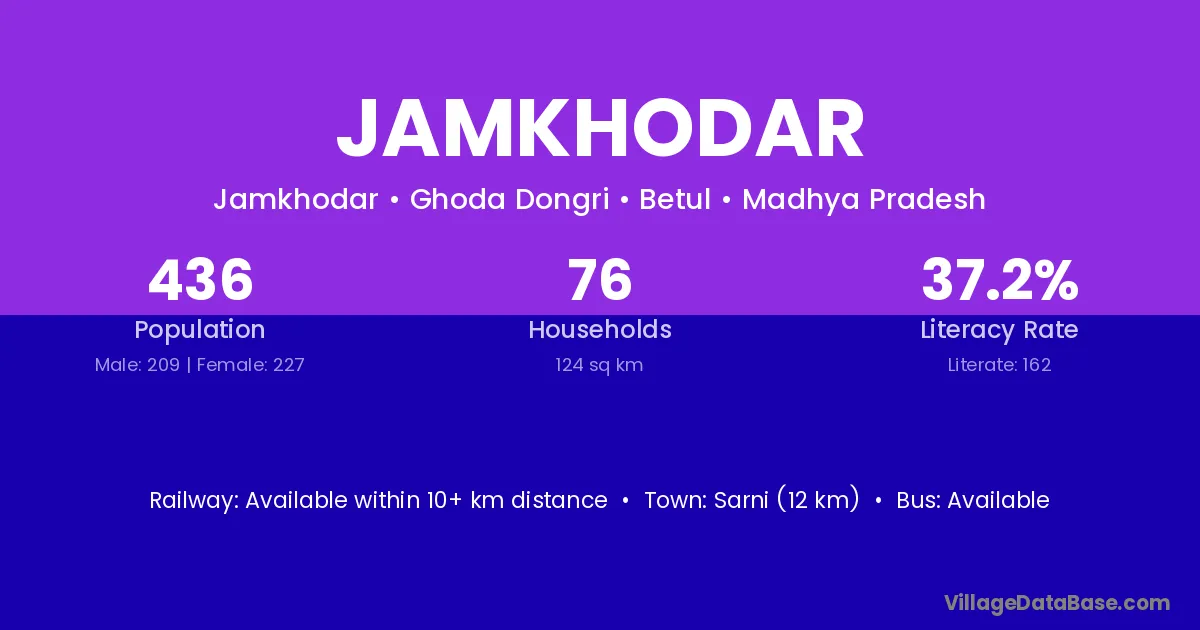 JAMKHODAR

Jamkhodar • Ghoda Dongri • Betul • Madhya Pradesh

436
Population
Male: 209 | Female: 227

76
Households
124 sq km

37.2%
Literacy Rate
Literate: 162

Railway: Available within 10+ km distance • Town: Sarni (12 km) • Bus: Available

VillageDataBase.com